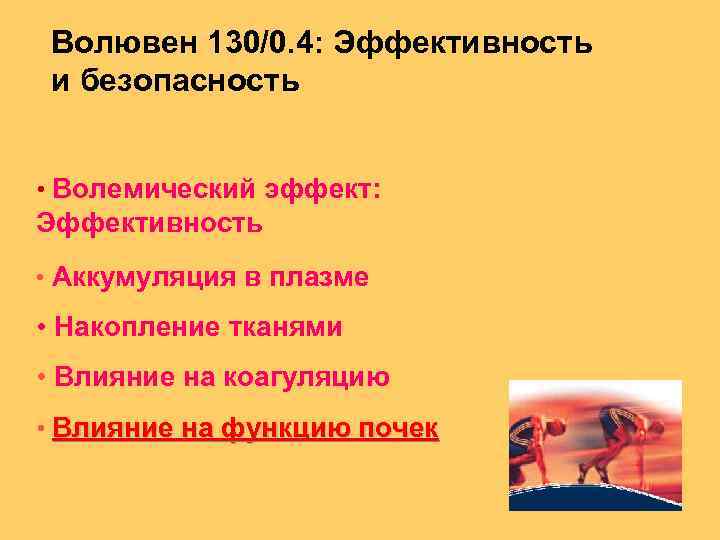 Волювен 130/0.4: Эффективность и безопасность

• Волемический эффект: Эффективность

• Аккумуляция в плазме

• Накопление тканями

• Влияние на коагуляцию

• Влияние на функцию почек